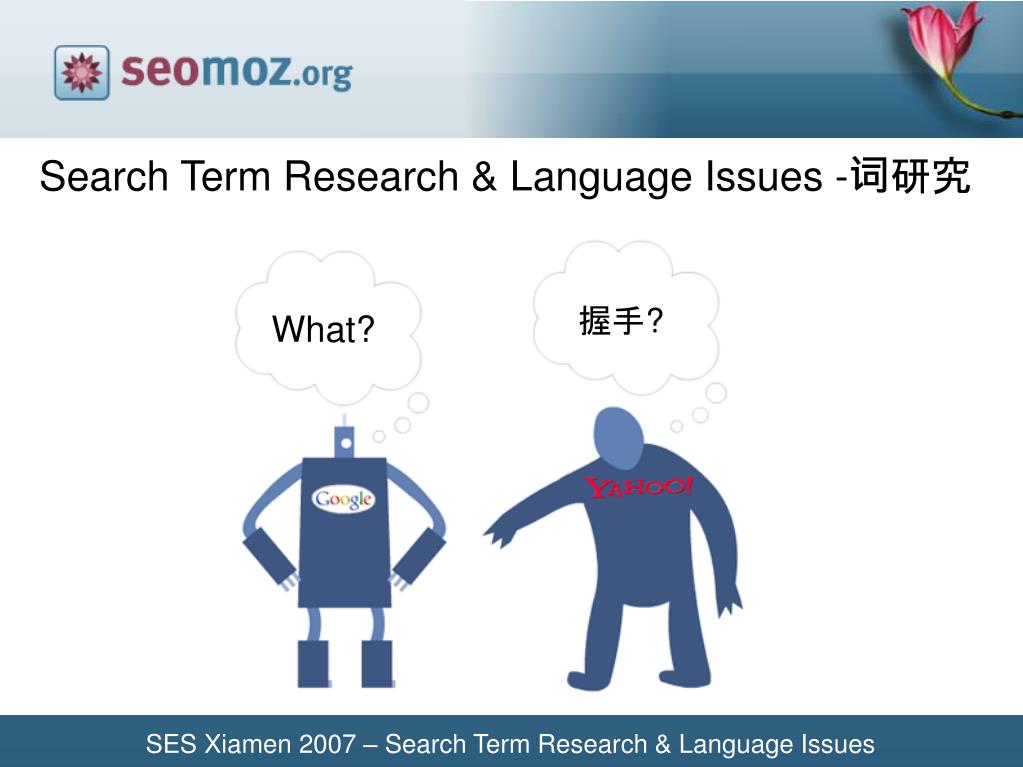 seomoz.org

Search Term Research & Language Issues -词研究

What?

握手?

Google

YAHOO!

SES Xiamen 2007 – Search Term Research & Language Issues